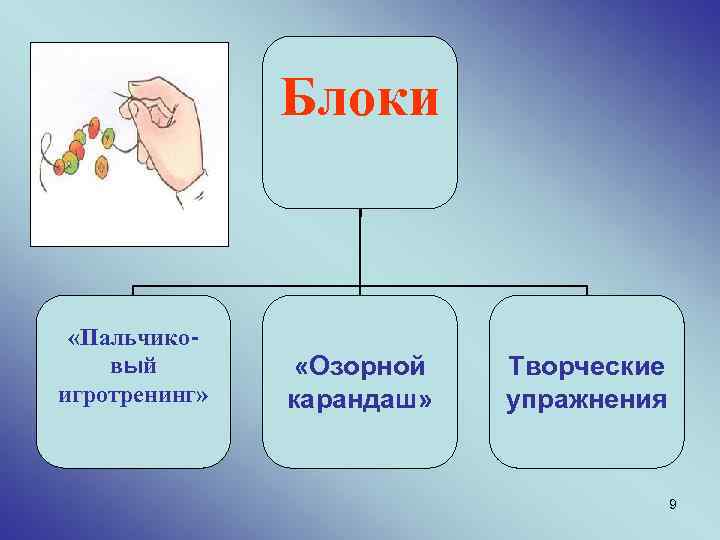 Блоки

«Пальчиковый игротренинг»

«Озорной карандаш»

Творческие упражнения

9